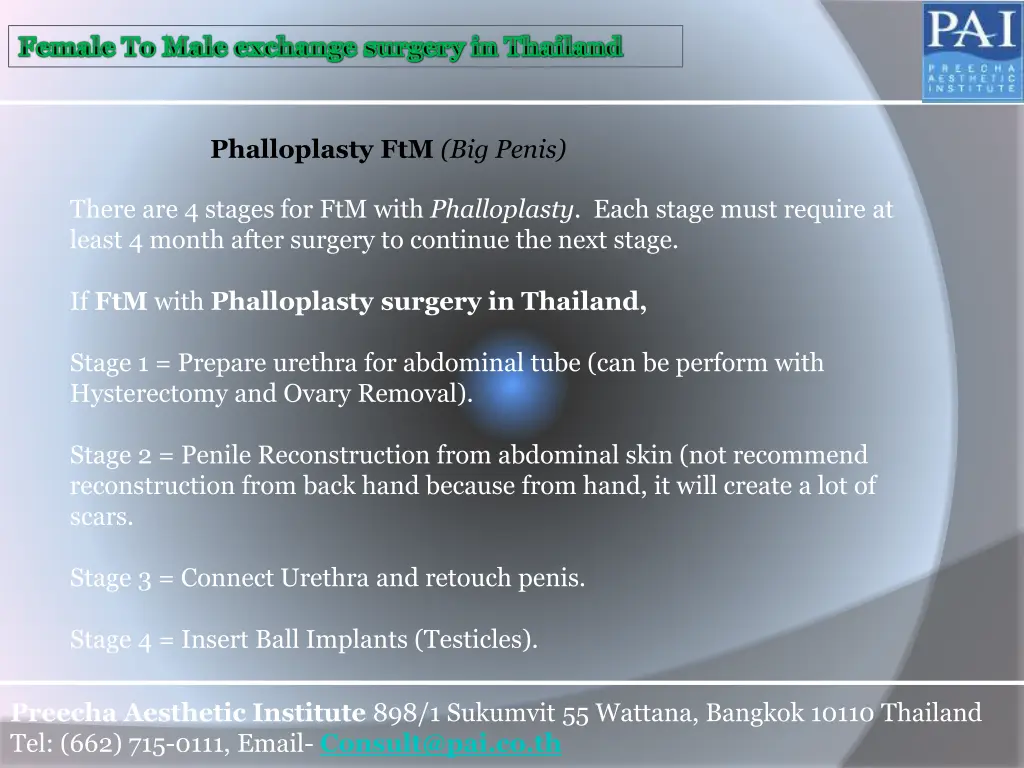 Female To Male exchange surgery in Thailand

PAI
PREECHA AESTHETIC INSTITUTE

Phalloplasty FtM (Big Penis)

There are 4 stages for FtM with Phalloplasty. Each stage must require at least 4 month after surgery to continue the next stage.

If FtM with Phalloplasty surgery in Thailand,

Stage 1 = Prepare urethra for abdominal tube (can be perform with Hysterectomy and Ovary Removal).

Stage 2 = Penile Reconstruction from abdominal skin (not recommend reconstruction from back hand because from hand, it will create a lot of scars.

Stage 3 = Connect Urethra and retouch penis.

Stage 4 = Insert Ball Implants (Testicles).

Preecha Aesthetic Institute 898/1 Sukumvit 55 Wattana, Bangkok 10110 Thailand
Tel: (662) 715-0111, Email- Consult@pai.co.th